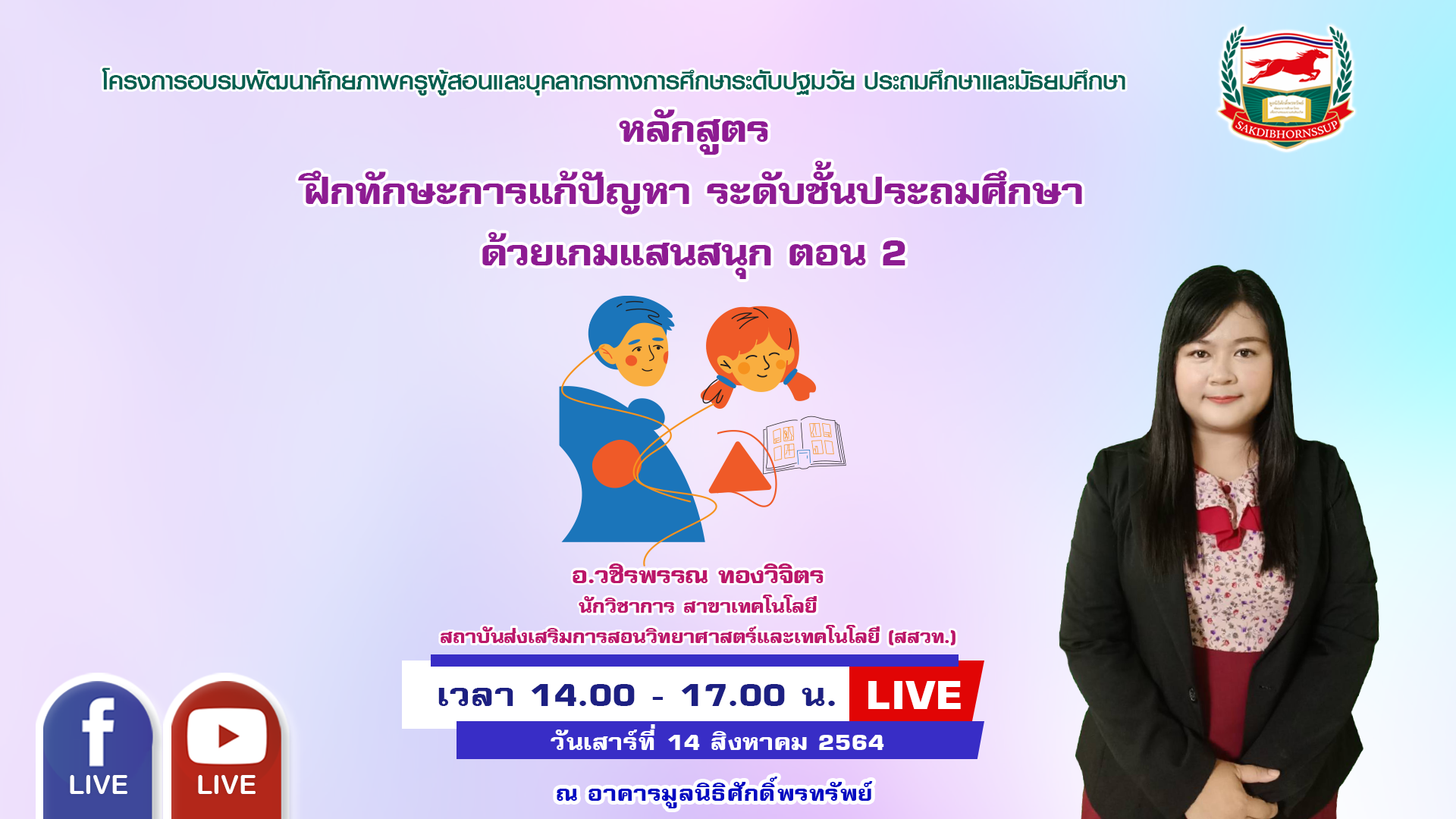 โครงการอบรมพัฒนาศักยภาพครูผู้สอนและบุคลากรทางการศึกษาระดับปฐมวัย ประถมศึกษาและมัธยมศึกษา

SAKDIBHORNSSUP

หลักสูตร

ฝึกทักษะการแก้ปัญหา ระดับชั้นประถมศึกษา

ด้วยเกมแสนสนุก ตอน 2

อ.วชิรพรรณ ทองวิจิตร

นักวิชาการ สาขาเทคโนโลยี

สถาบันส่งเสริมการสอนวิทยาศาสตร์และเทคโนโลยี (สสวท.)

เวลา 14.00 - 17.00 น. LIVE

วันเสาร์ที่ 14 สิงหาคม 2564

ณ อาคารมูลนิธิศักดิ์พรทรัพย์

LIVE

LIVE